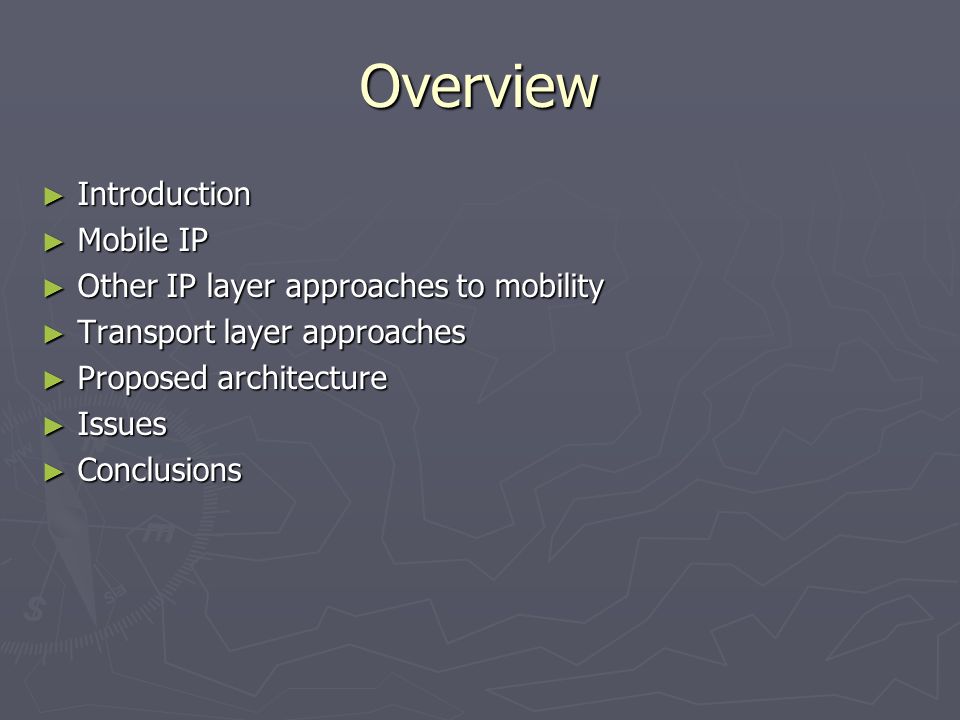 Overview

► Introduction
► Mobile IP
► Other IP layer approaches to mobility
► Transport layer approaches
► Proposed architecture
► Issues
► Conclusions